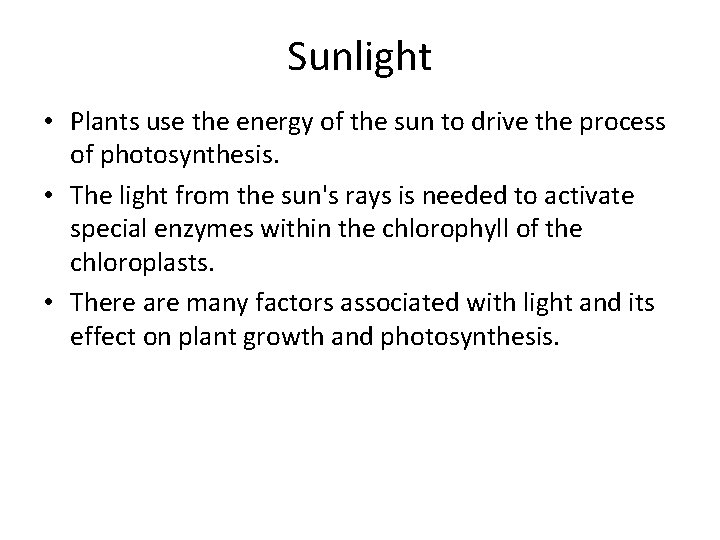 Sunlight

• Plants use the energy of the sun to drive the process of photosynthesis.

• The light from the sun's rays is needed to activate special enzymes within the chlorophyll of the chloroplasts.

• There are many factors associated with light and its effect on plant growth and photosynthesis.